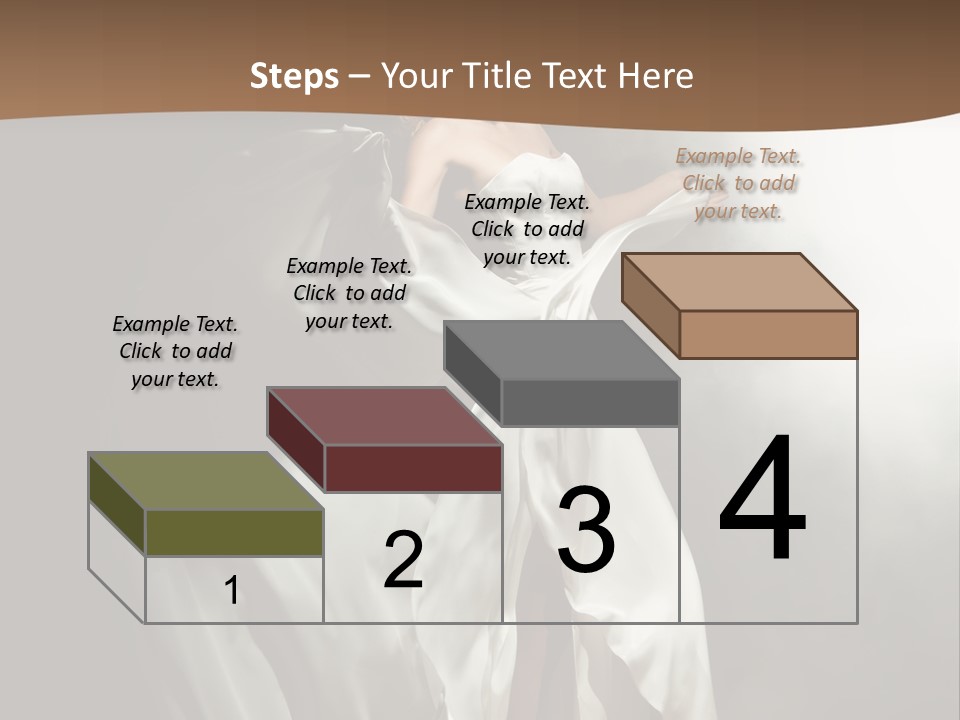 Steps – Your Title Text Here

Example Text. Click to add your text.

Example Text. Click to add your text.

Example Text. Click to add your text.

Example Text. Click to add your text.

1

2

3

4